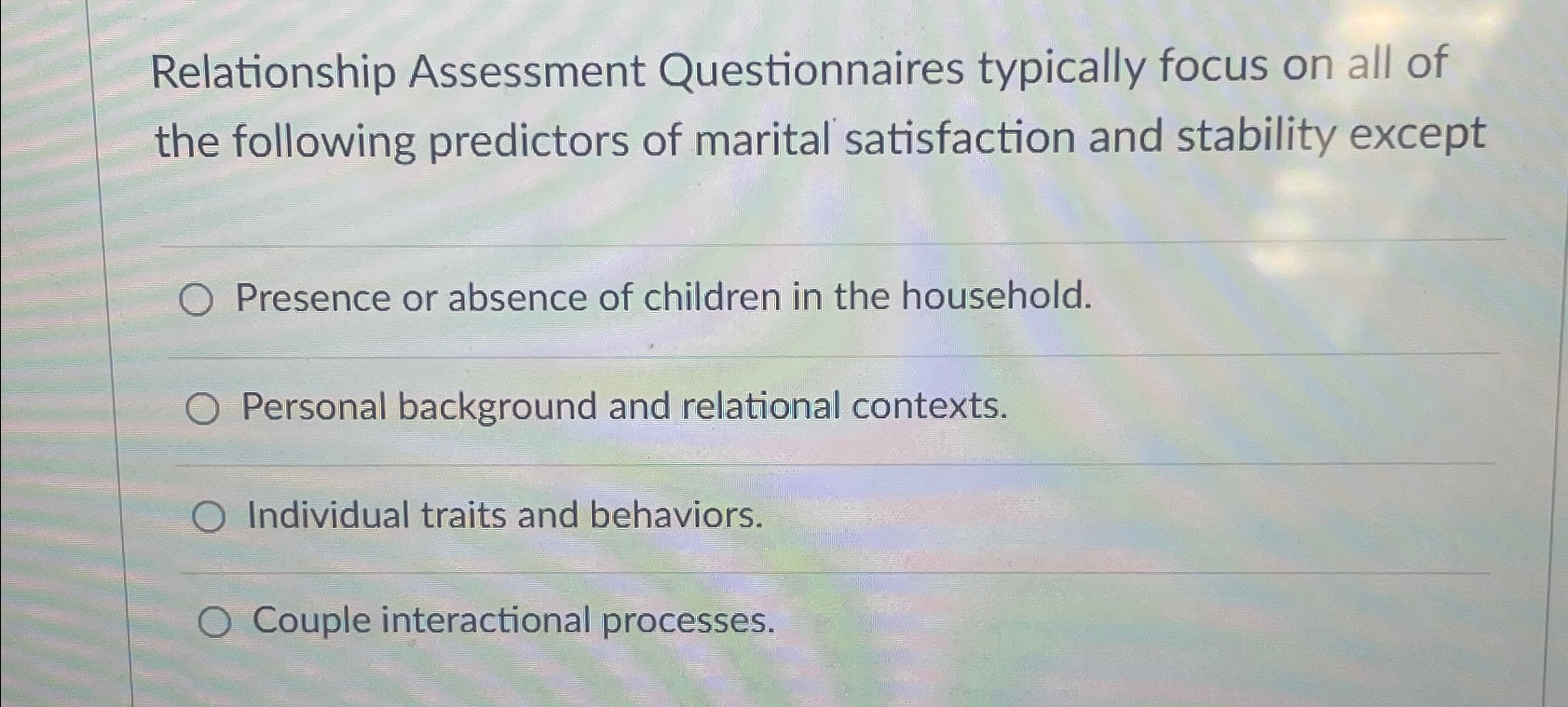 Relationship Assessment Questionnaires typically focus on all of the following predictors of marital satisfaction and stability except

Presence or absence of children in the household.

Personal background and relational contexts.

Individual traits and behaviors.

Couple interactional processes.